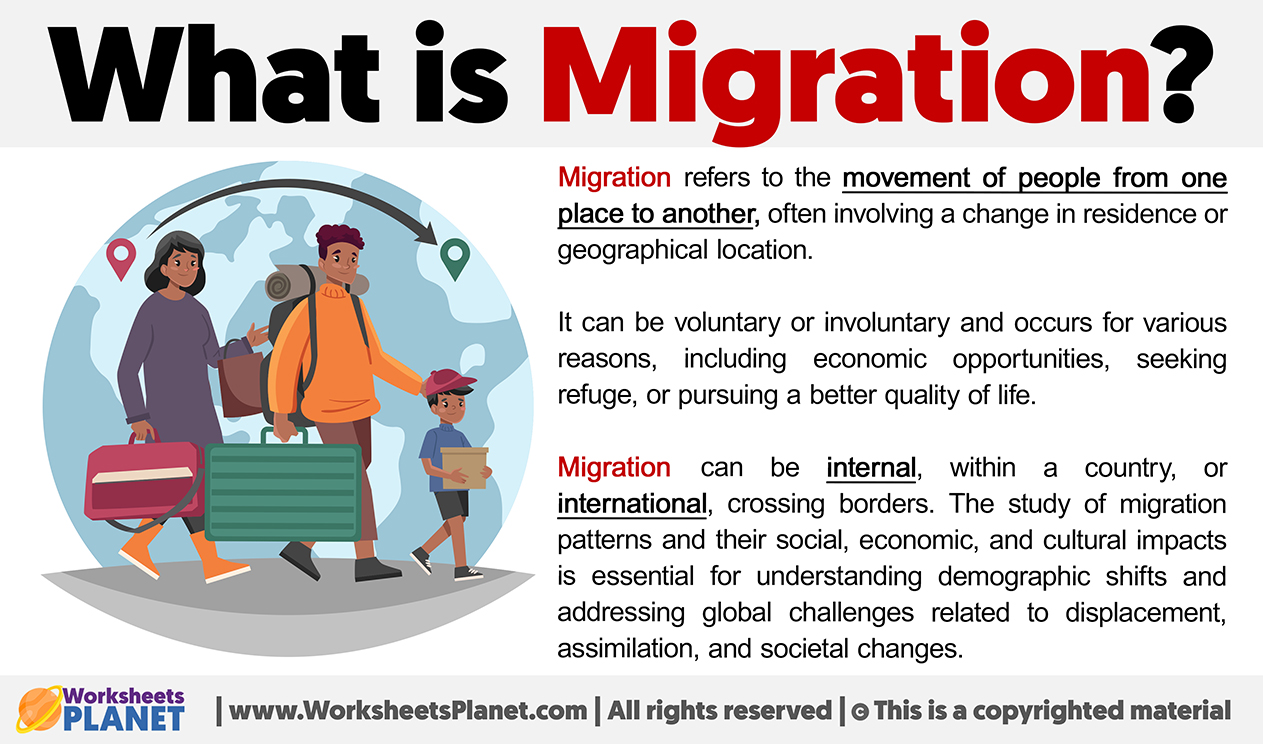 What is Migration?

Migration refers to the movement of people from one place to another, often involving a change in residence or geographical location.

It can be voluntary or involuntary and occurs for various reasons, including economic opportunities, seeking refuge, or pursuing a better quality of life.

Migration can be internal, within a country, or international, crossing borders. The study of migration patterns and their social, economic, and cultural impacts is essential for understanding demographic shifts and addressing global challenges related to displacement, assimilation, and societal changes.

Worksheets PLANET | www.WorksheetsPlanet.com | All rights reserved | © This is a copyrighted material